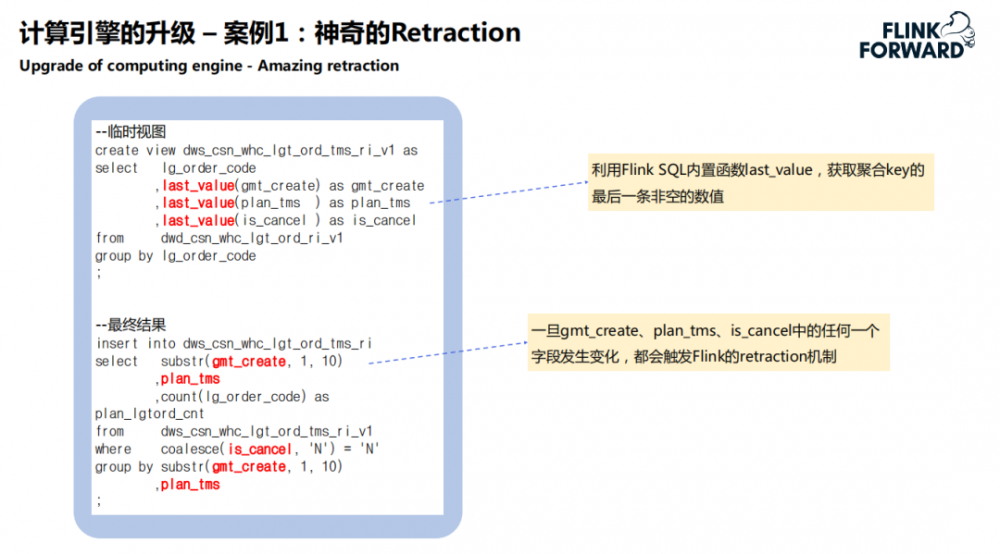 计算引擎的升级 – 案例1：神奇的Retraction

Upgrade of computing engine - Amazing retraction

FLINK FORWARD

--临时视图
create view dws_csn_whc_lgt_ord_tms_ri_v1 as
select lg_order_code
,last_value(gmt_create) as gmt_create
,last_value(plan_tms ) as plan_tms
,last_value(is_cancel ) as is_cancel
from dwd_csn_whc_lgt_ord_ri_v1
group by lg_order_code
;

--最终结果
insert into dws_csn_whc_lgt_ord_tms_ri
select substr(gmt_create, 1, 10)
,plan_tms
,count(lg_order_code) as plan_lgtord_cnt
from dws_csn_whc_lgt_ord_tms_ri_v1
where coalesce(is_cancel, 'N') = 'N'
group by substr(gmt_create, 1, 10)
,plan_tms
;

利用Flink SQL内置函数last_value，获取聚合key的最后一条非空的数值

一旦gmt_create、plan_tms、is_cancel中的任何一个字段发生变化，都会触发Flink的retraction机制